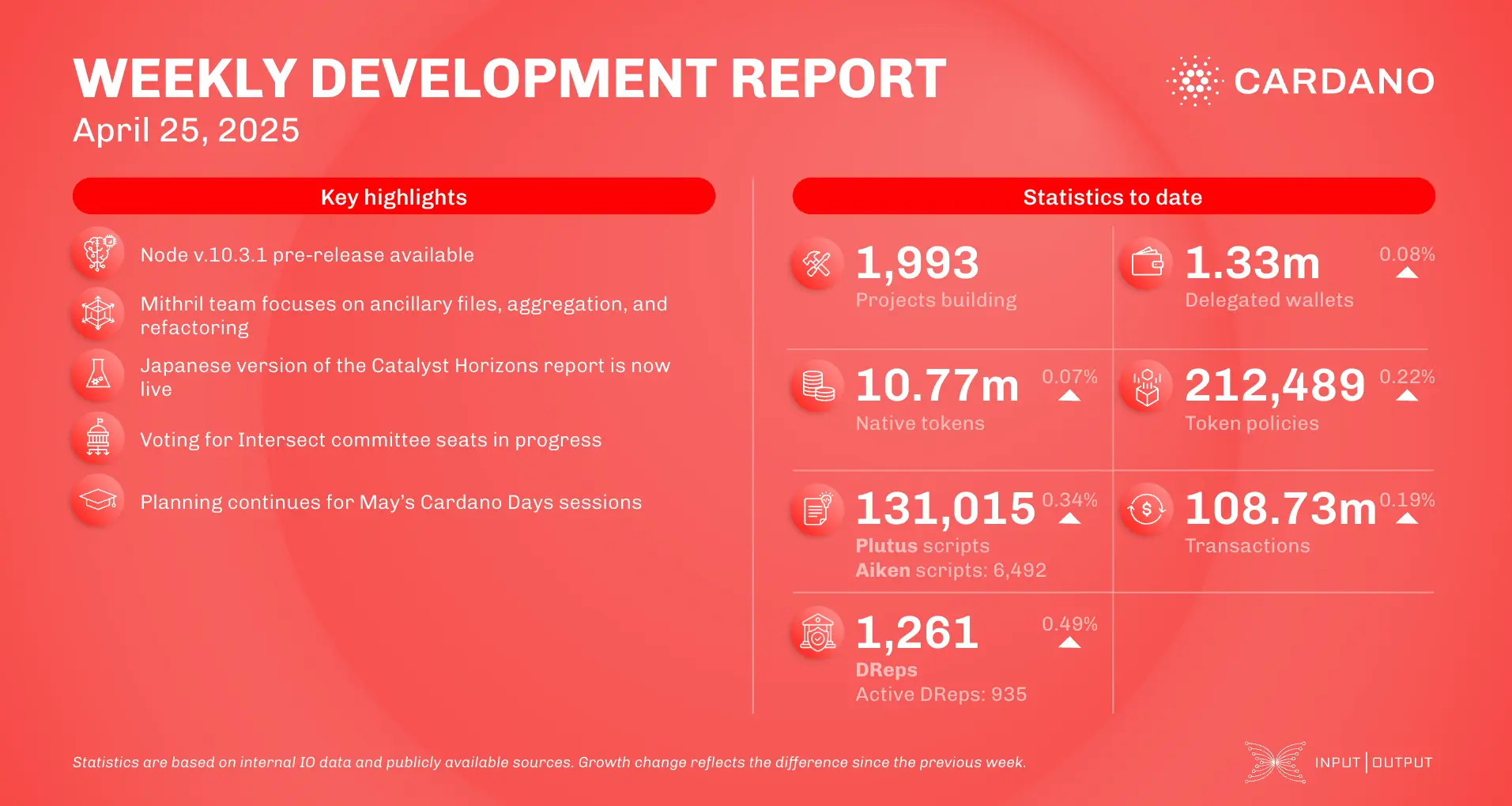 WEEKLY DEVELOPMENT REPORT
April 25, 2025

CARDANO

Key highlights

Node v.10.3.1 pre-release available

Mithril team focuses on ancillary files, aggregation, and refactoring

Japanese version of the Catalyst Horizons report is now live

Voting for Intersect committee seats in progress

Planning continues for May's Cardano Days sessions

Statistics to date

1,993
Projects building

1.33m 0.08%
Delegated wallets

10.77m 0.07%
Native tokens

212,489 0.22%
Token policies

131,015 0.34%
Plutus scripts
Aiken scripts: 6,492

108.73m 0.19%
Transactions

1,261 0.49%
DReps
Active DReps: 935

Statistics are based on internal IO data and publicly available sources. Growth change reflects the difference since the previous week.

INPUT | OUTPUT